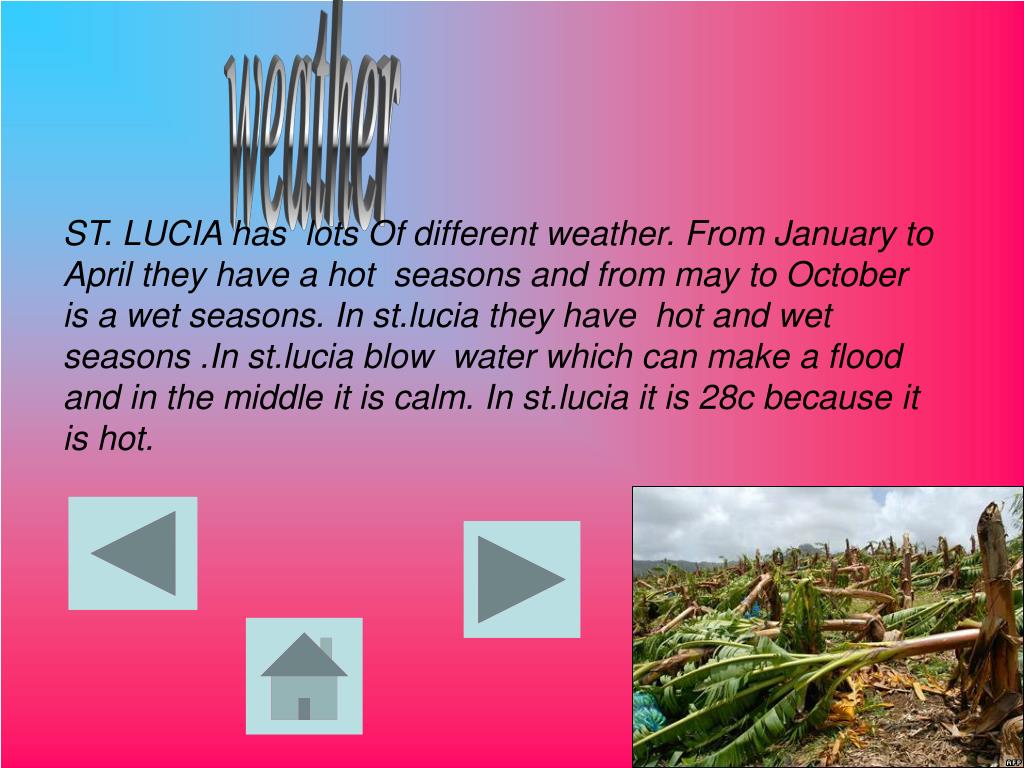 weather

ST. LUCIA has lots Of different weather. From January to April they have a hot seasons and from may to October is a wet seasons. In st.lucia they have hot and wet seasons .In st.lucia blow water which can make a flood and in the middle it is calm. In st.lucia it is 28c because it is hot.

AFP